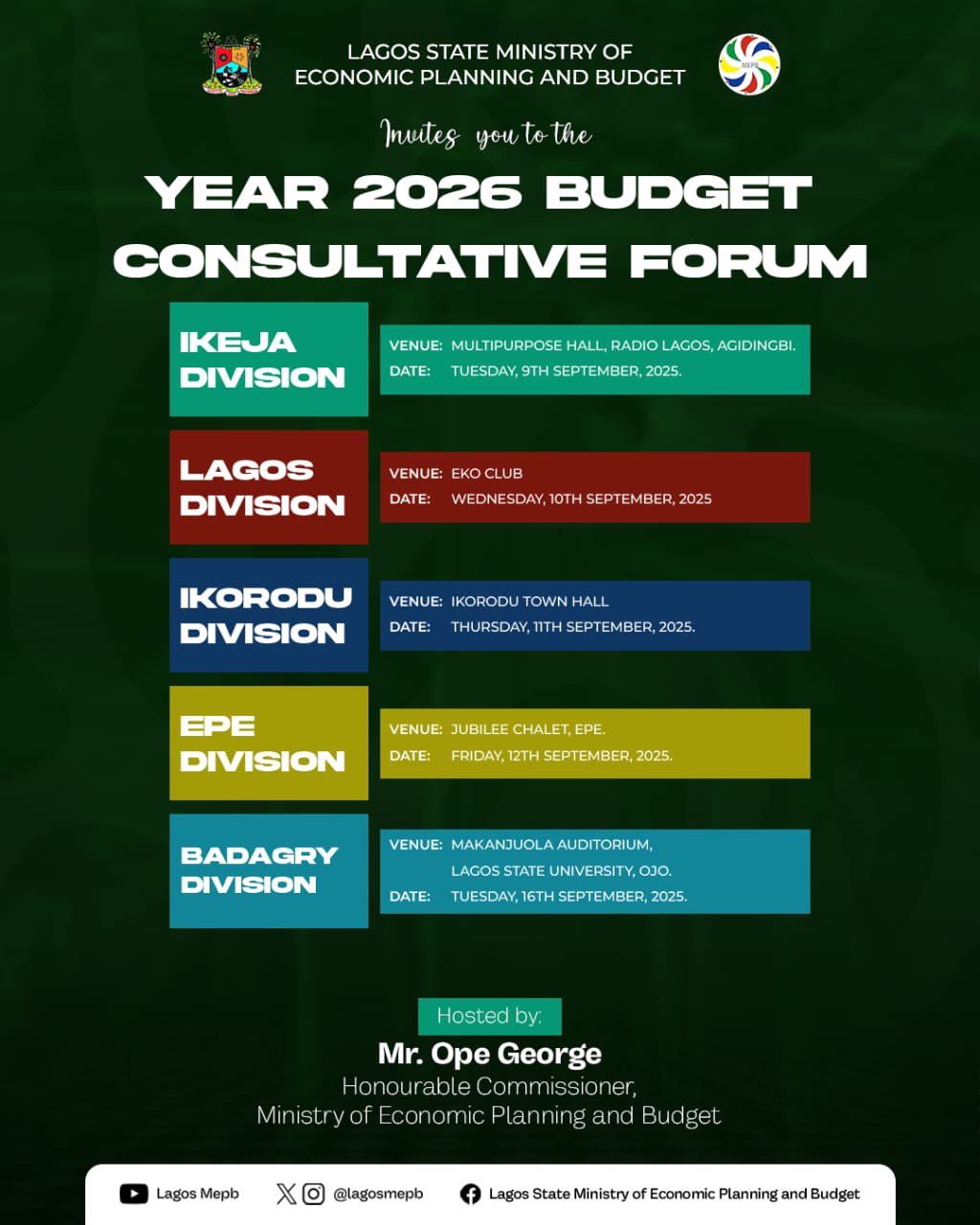 LAGOS STATE MINISTRY OF ECONOMIC PLANNING AND BUDGET

MEPB

Invites you to the

YEAR 2026 BUDGET CONSULTATIVE FORUM

IKEJA DIVISION
VENUE: MULTIPURPOSE HALL, RADIO LAGOS, AGIDINGBI.
DATE: TUESDAY, 9TH SEPTEMBER, 2025.

LAGOS DIVISION
VENUE: EKO CLUB
DATE: WEDNESDAY, 10TH SEPTEMBER, 2025

IKORODU DIVISION
VENUE: IKORODU TOWN HALL
DATE: THURSDAY, 11TH SEPTEMBER, 2025.

EPE DIVISION
VENUE: JUBILEE CHALET, EPE.
DATE: FRIDAY, 12TH SEPTEMBER, 2025.

BADAGRY DIVISION
VENUE: MAKANJUOLA AUDITORIUM, LAGOS STATE UNIVERSITY, OJO.
DATE: TUESDAY, 16TH SEPTEMBER, 2025.

Hosted by:
Mr. Ope George
Honourable Commissioner,
Ministry of Economic Planning and Budget

Lagos Mepb @lagosmepb Lagos State Ministry of Economic Planning and Budget